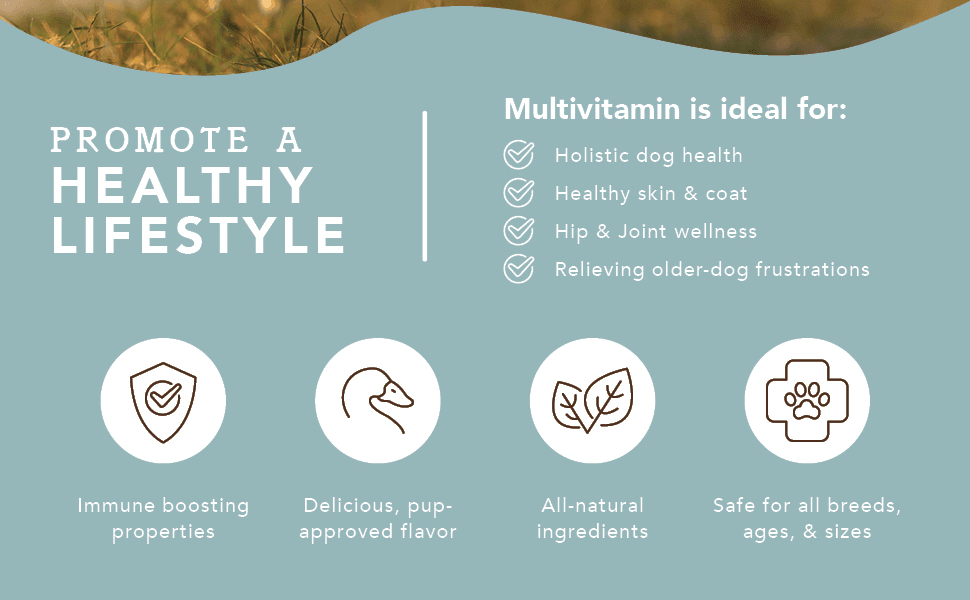 PROMOTE A
HEALTHY
LIFESTYLE

Multivitamin is ideal for:

Holistic dog health
Healthy skin & coat
Hip & Joint wellness
Relieving older-dog frustrations

Immune boosting properties

Delicious, pup-approved flavor

All-natural ingredients

Safe for all breeds, ages, & sizes